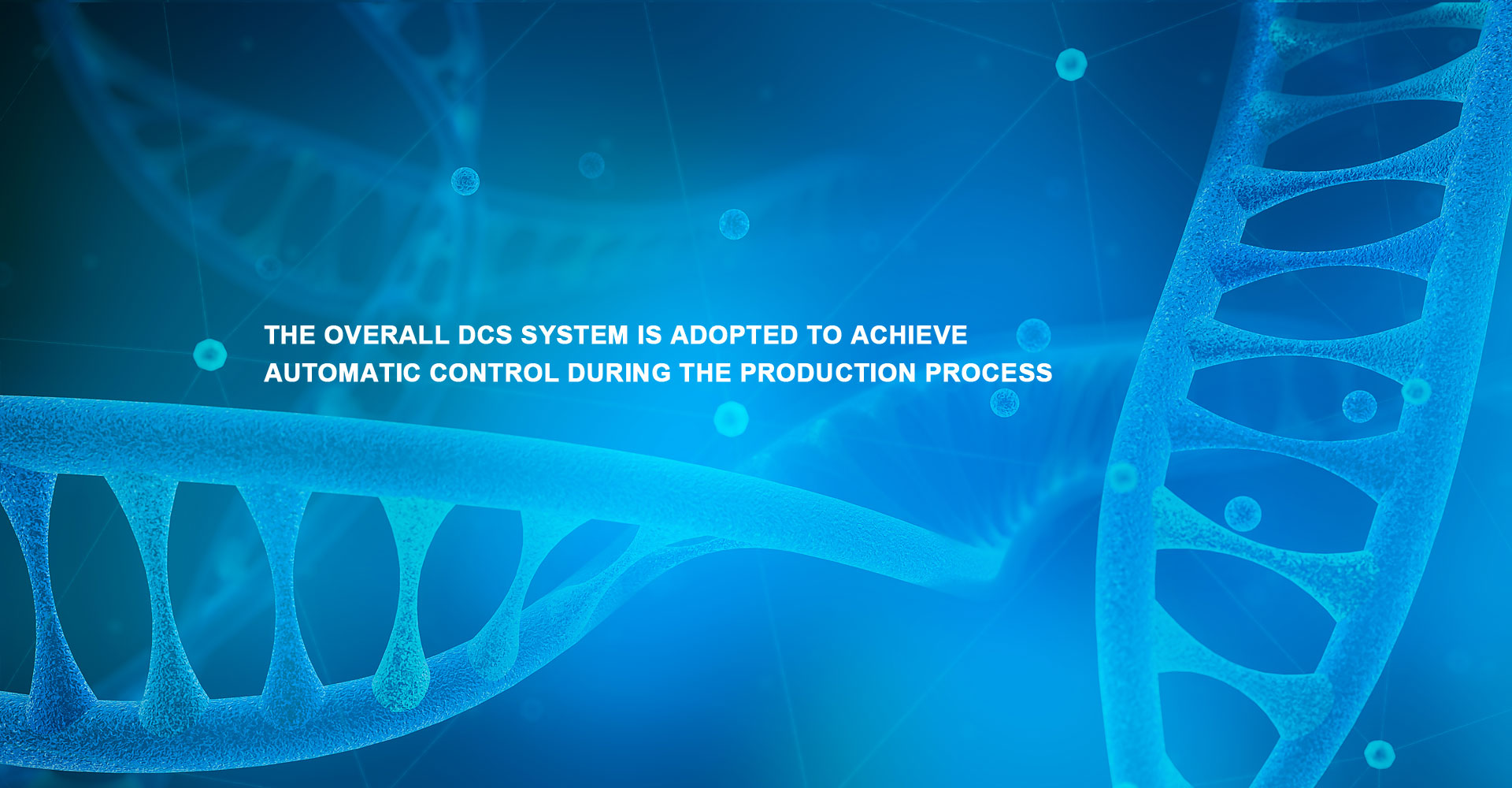 THE OVERALL DCS SYSTEM IS ADOPTED TO ACHIEVE AUTOMATIC CONTROL DURING THE PRODUCTION PROCESS